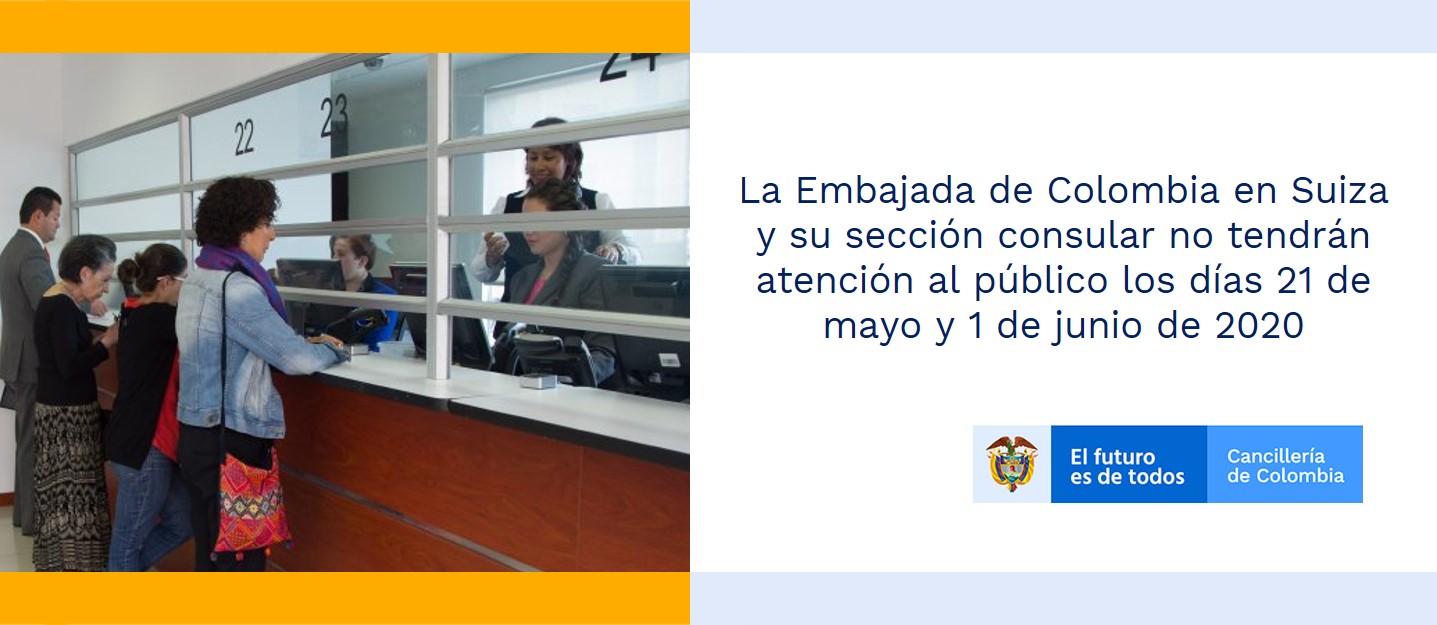 22

23

24

La Embajada de Colombia en Suiza y su sección consular no tendrán atención al público los días 21 de mayo y 1 de junio de 2020

El futuro es de todos

Cancillería de Colombia